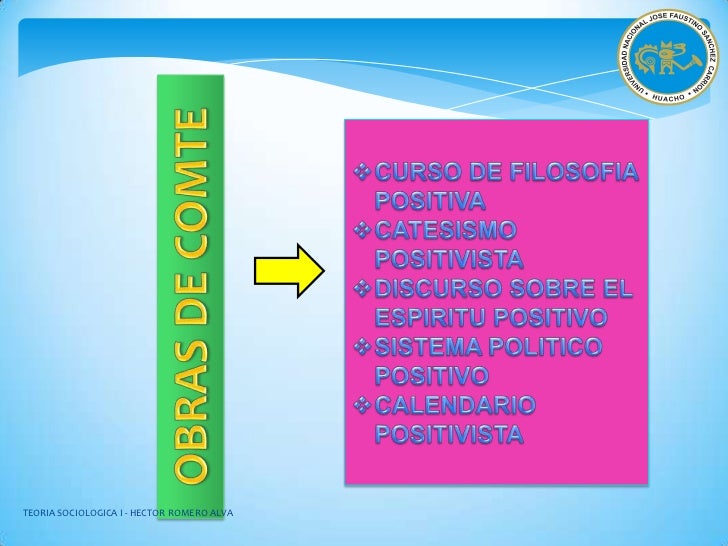 UNIVERSIDAD NACIONAL JOSE FAUSTINO SANCHEZ CARRION
HUACHO

OBRAS DE COMTE

❖ CURSO DE FILOSOFIA POSITIVA
❖ CATESISMO POSITIVISTA
❖ DISCURSO SOBRE EL ESPIRITU POSITIVO
❖ SISTEMA POLITICO POSITIVO
❖ CALENDARIO POSITIVISTA

TEORIA SOCIOLOGICA I - HECTOR ROMERO ALVA